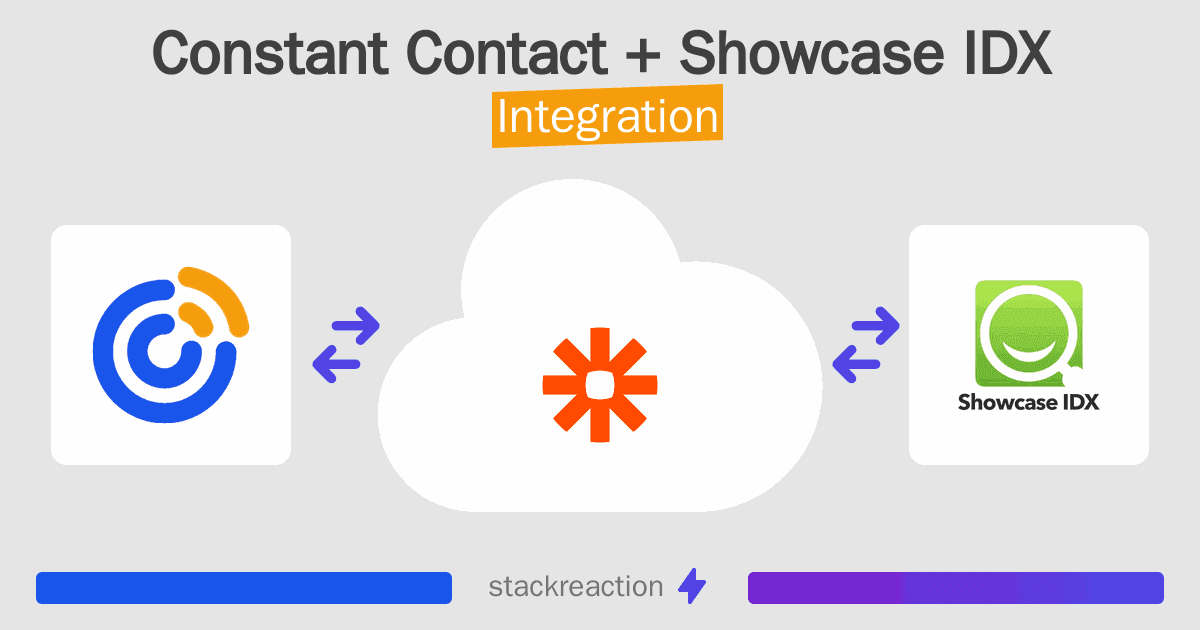 Constant Contact + Showcase IDX

Integration

Showcase IDX

stackreaction